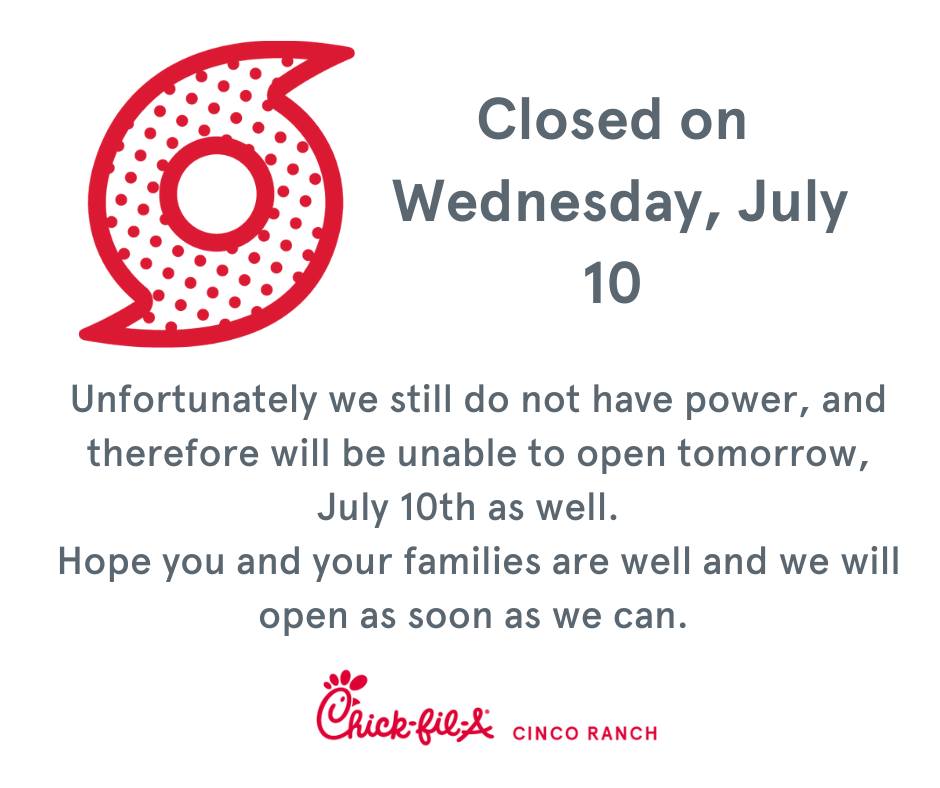 Closed on Wednesday, July 10

Unfortunately we still do not have power, and therefore will be unable to open tomorrow, July 10th as well.
Hope you and your families are well and we will open as soon as we can.

Chick-fil-A CINCO RANCH